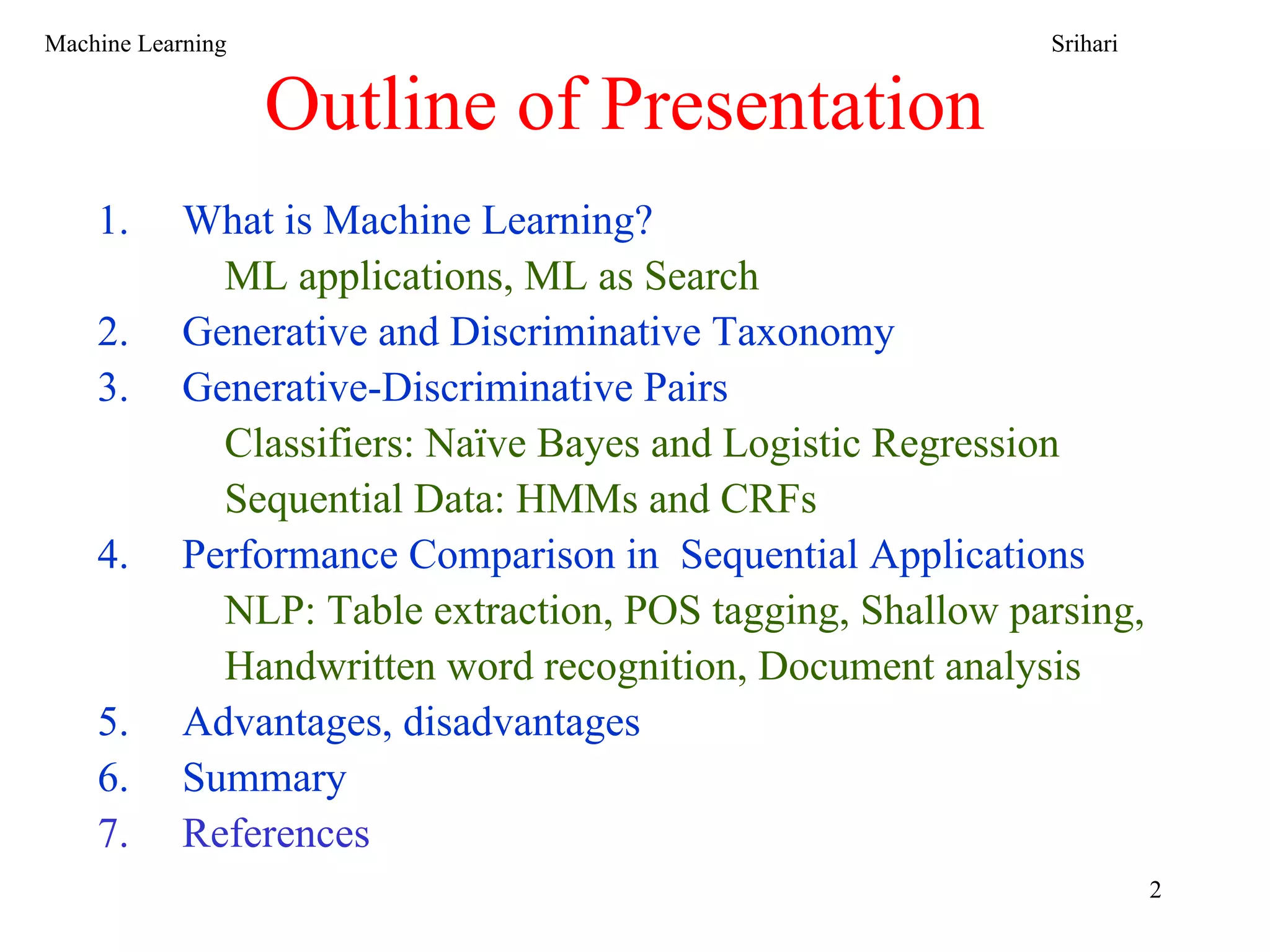 Machine Learning

Srihari

Outline of Presentation

1. What is Machine Learning?
ML applications, ML as Search
2. Generative and Discriminative Taxonomy
3. Generative-Discriminative Pairs
Classifiers: Naïve Bayes and Logistic Regression
Sequential Data: HMMs and CRFs
4. Performance Comparison in Sequential Applications
NLP: Table extraction, POS tagging, Shallow parsing, Handwritten word recognition, Document analysis
5. Advantages, disadvantages
6. Summary
7. References

2